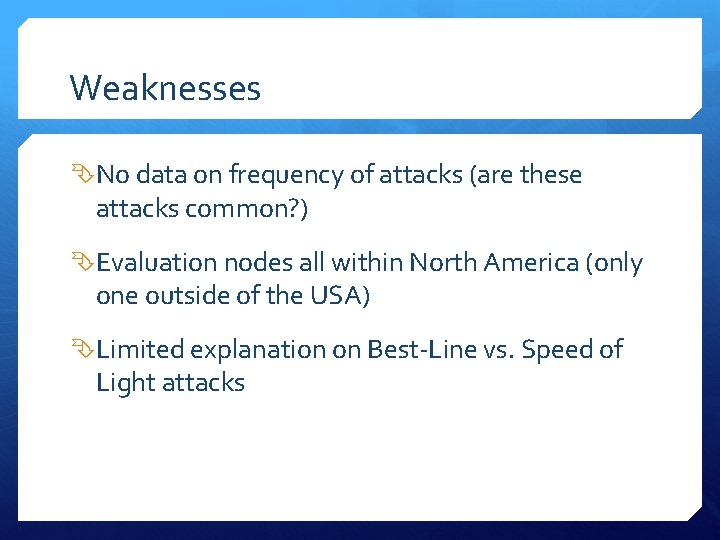 Weaknesses

No data on frequency of attacks (are these attacks common?)

Evaluation nodes all within North America (only one outside of the USA)

Limited explanation on Best-Line vs. Speed of Light attacks